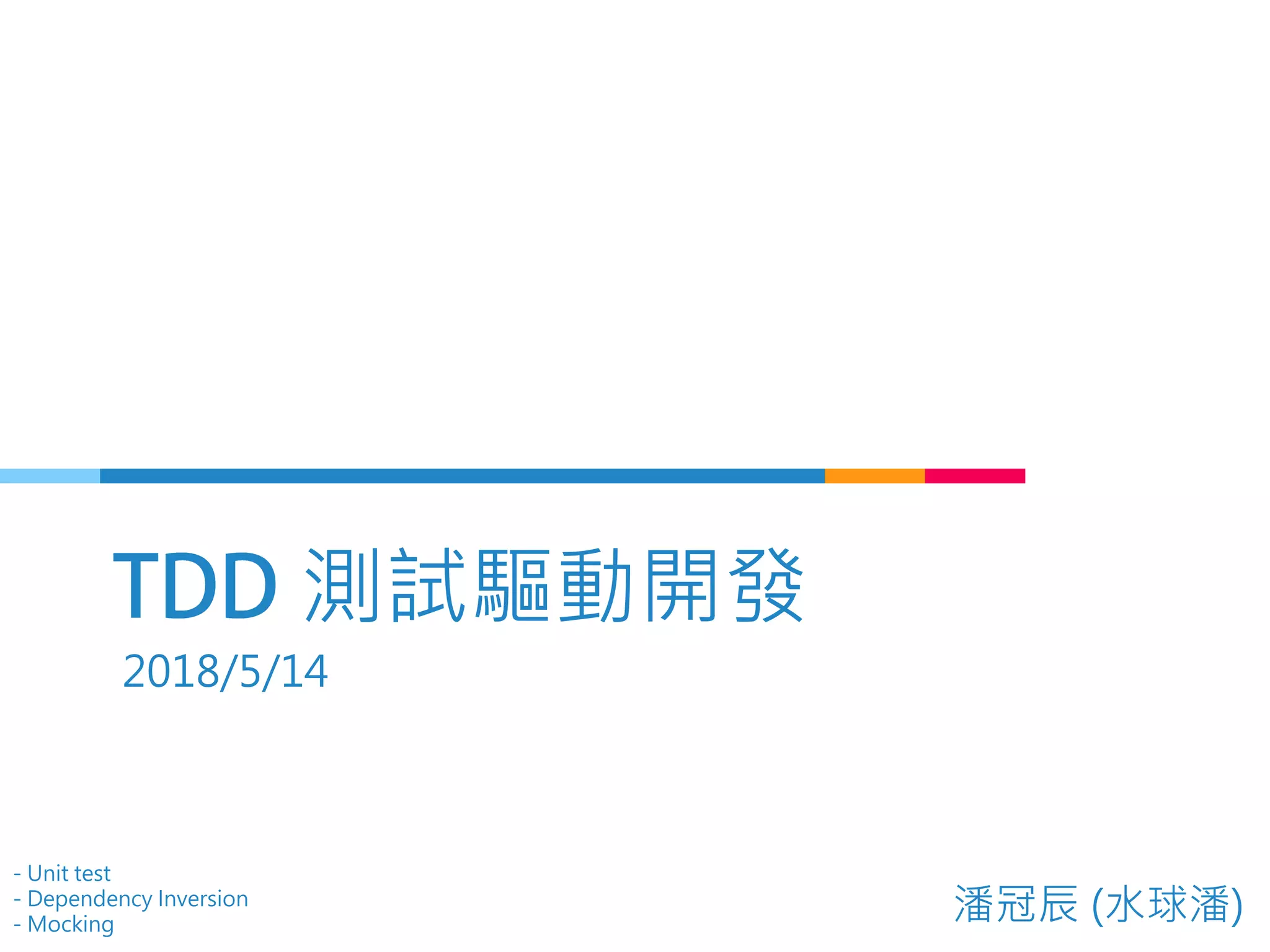 TDD 測試驅動開發

2018/5/14

- Unit test
- Dependency Inversion
- Mocking

潘冠辰 (水球潘)